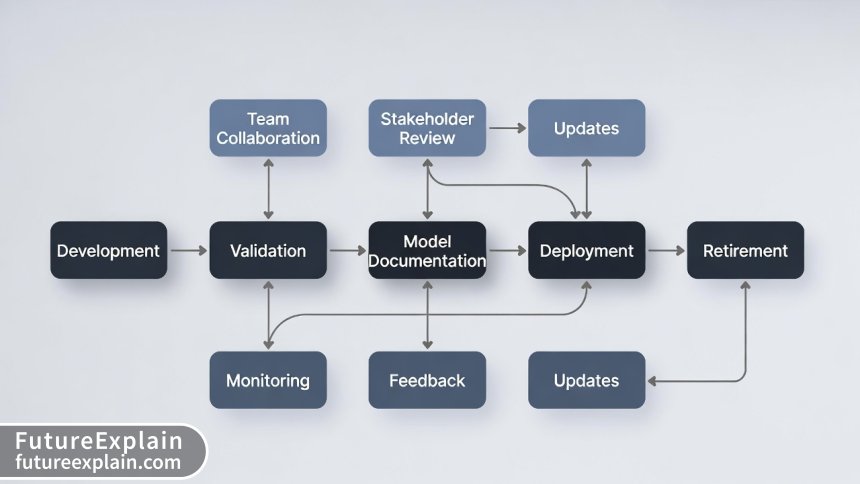 Team Collaboration

Stakeholder Review

Updates

Development

Validation

Model Documentation

Deployment

Retirement

Monitoring

Feedback

Updates

FutureExplain
futureexplain.com